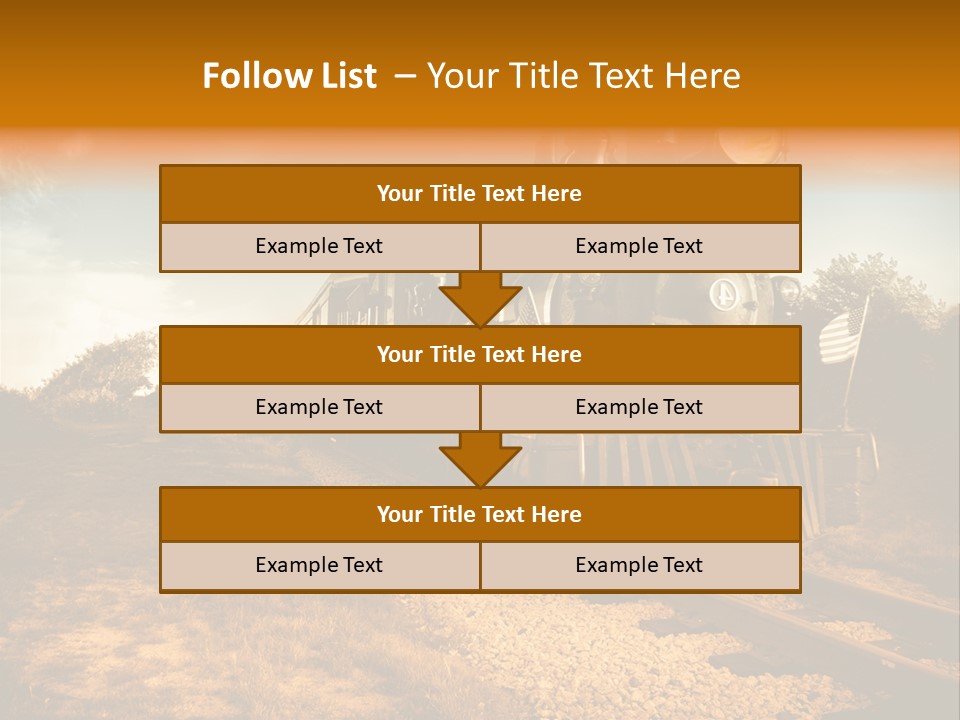 Follow List – Your Title Text Here

Your Title Text Here

Example Text

Example Text

Your Title Text Here

Example Text

Example Text

Your Title Text Here

Example Text

Example Text